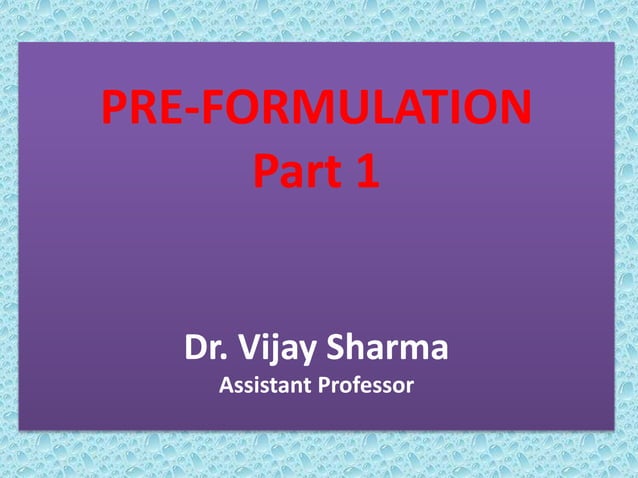 PRE-FORMULATION
Part 1

Dr. Vijay Sharma
Assistant Professor